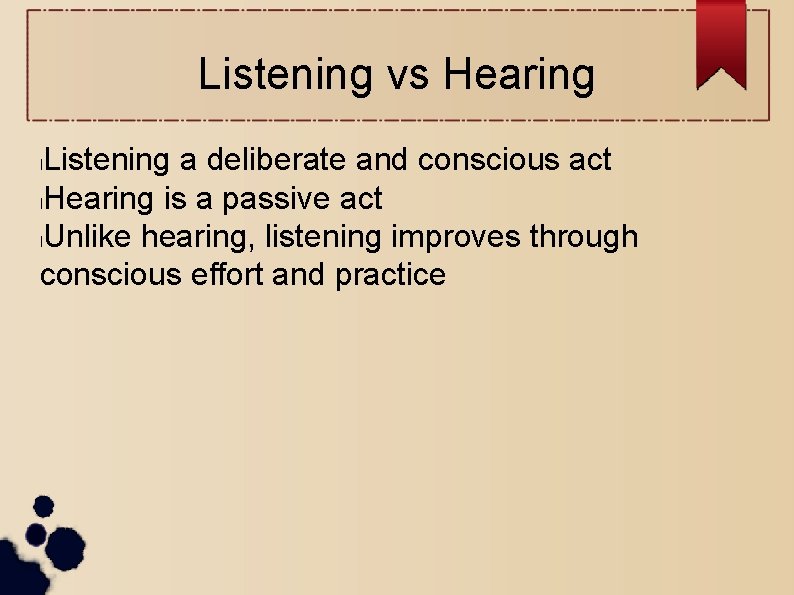 Listening vs Hearing

Listening a deliberate and conscious act
Hearing is a passive act
Unlike hearing, listening improves through conscious effort and practice